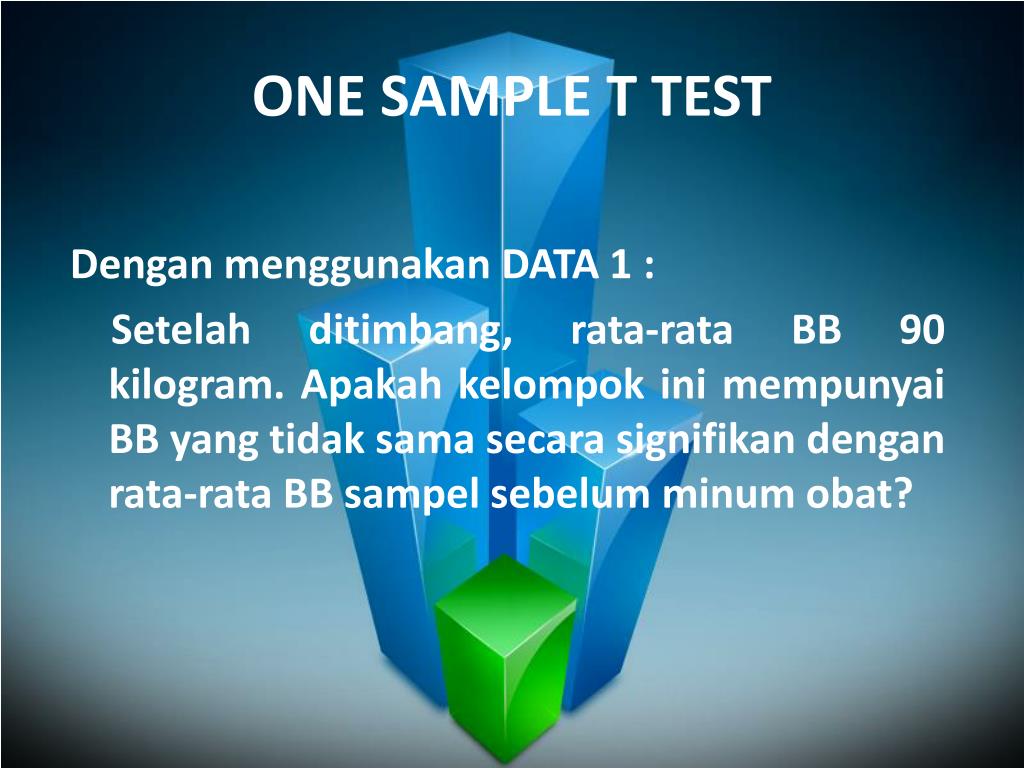 ONE SAMPLE T TEST

Dengan menggunakan DATA 1 :

Setelah ditimbang, rata-rata BB 90 kilogram. Apakah kelompok ini mempunyai BB yang tidak sama secara signifikan dengan rata-rata BB sampel sebelum minum obat?